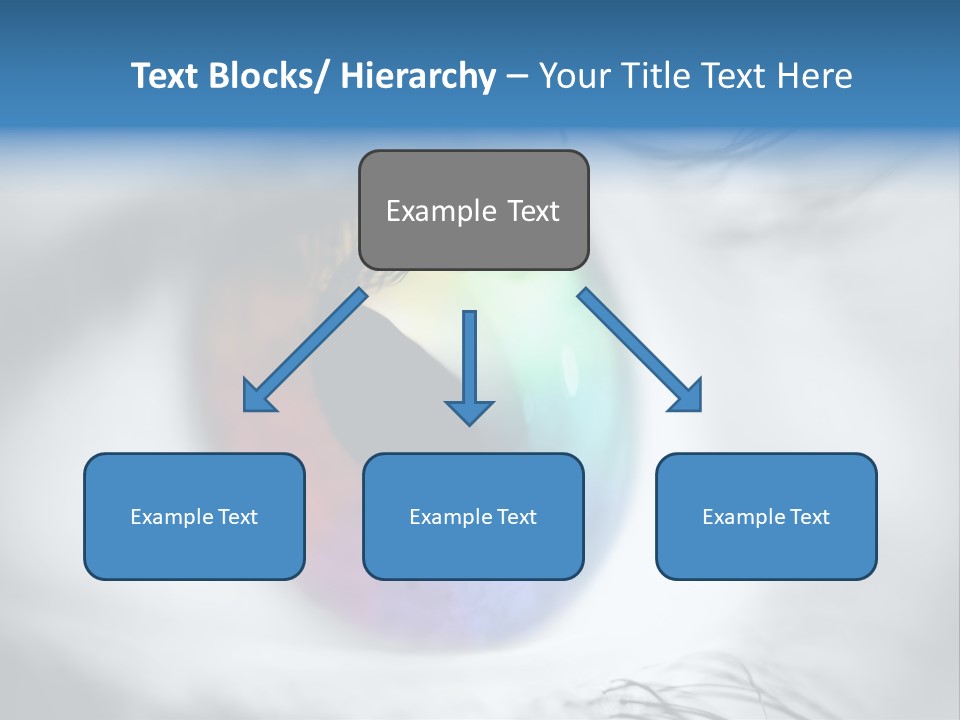 Text Blocks/ Hierarchy – Your Title Text Here

Example Text

Example Text

Example Text

Example Text